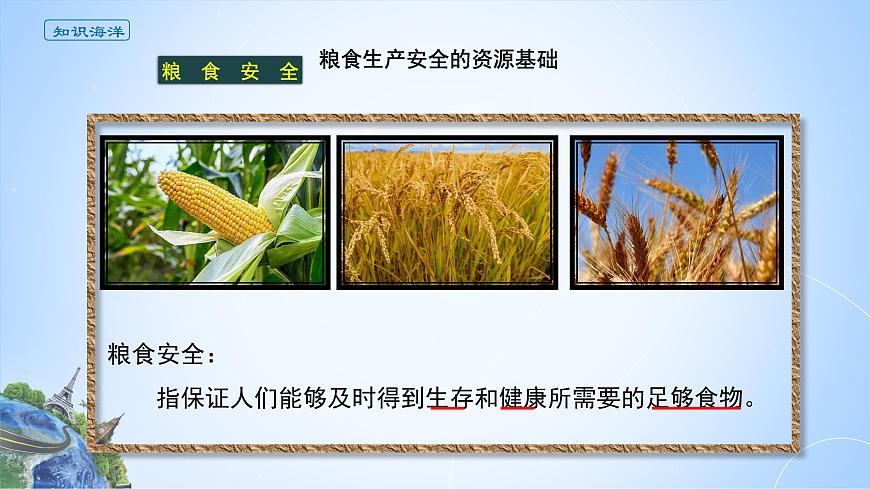 知识海洋

粮 食 安 全

粮食生产安全的资源基础

粮食安全：

指保证人们能够及时得到生存和健康所需要的足够食物。